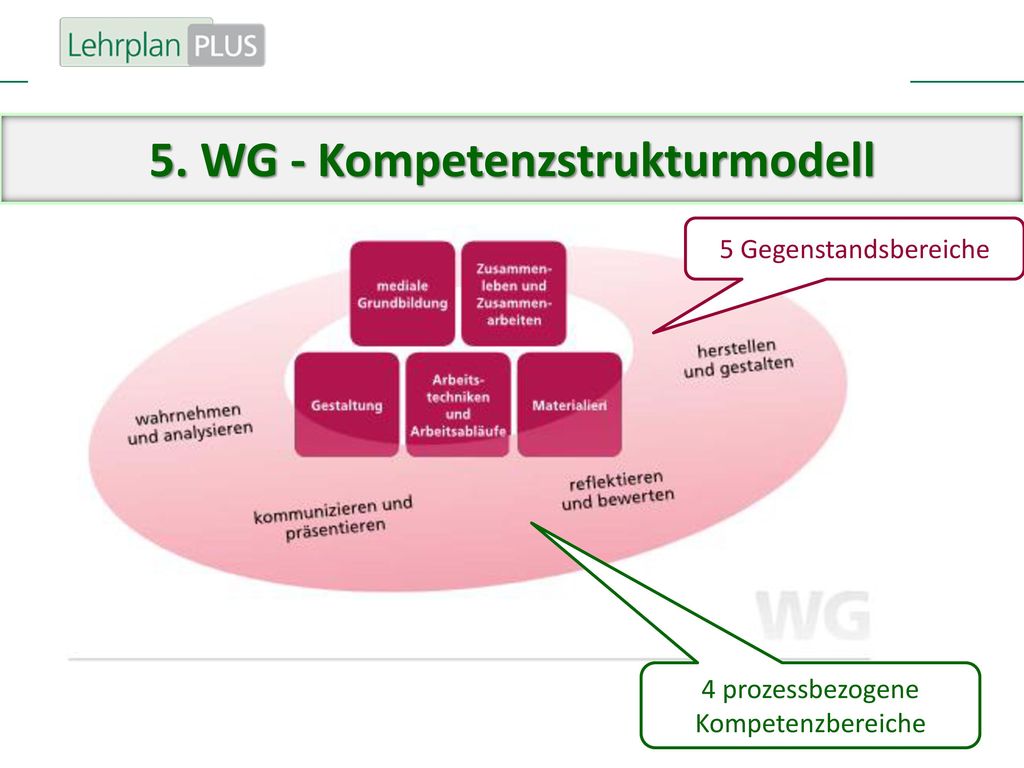 Lehrplan PLUS

5. WG - Kompetenzstrukturmodell

5 Gegenstandsbereiche

mediale Grundbildung

Zusammenleben und Zusammenarbeiten

Gestaltung

Arbeitstechniken und Arbeitsabläufe

Materialien

wahrnehmen und analysieren

herstellen und gestalten

kommunizieren und präsentieren

reflektieren und bewerten

WG

4 prozessbezogene Kompetenzbereiche